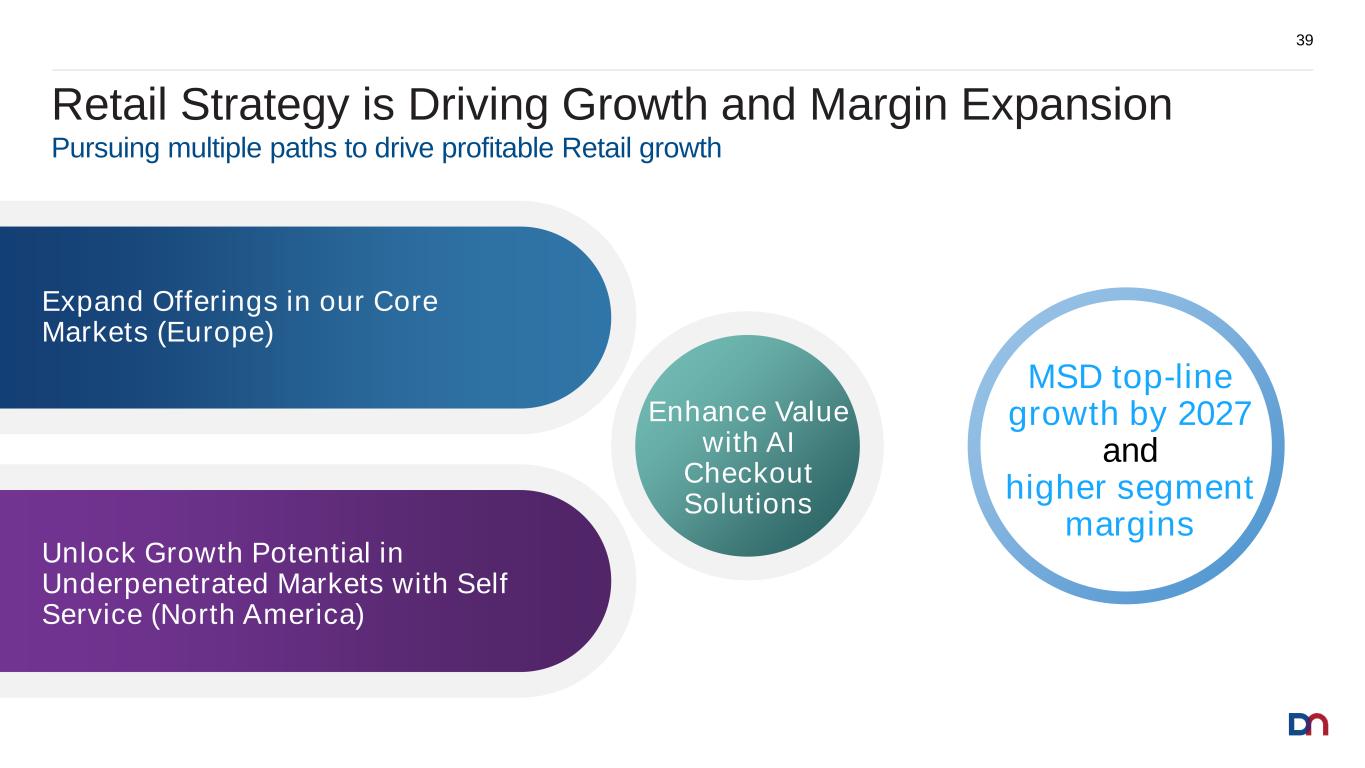 39

Retail Strategy is Driving Growth and Margin Expansion
Pursuing multiple paths to drive profitable Retail growth

Expand Offerings in our Core Markets (Europe)

Unlock Growth Potential in Underpenetrated Markets with Self Service (North America)

Enhance Value with AI Checkout Solutions

MSD top-line growth by 2027 and higher segment margins

DN